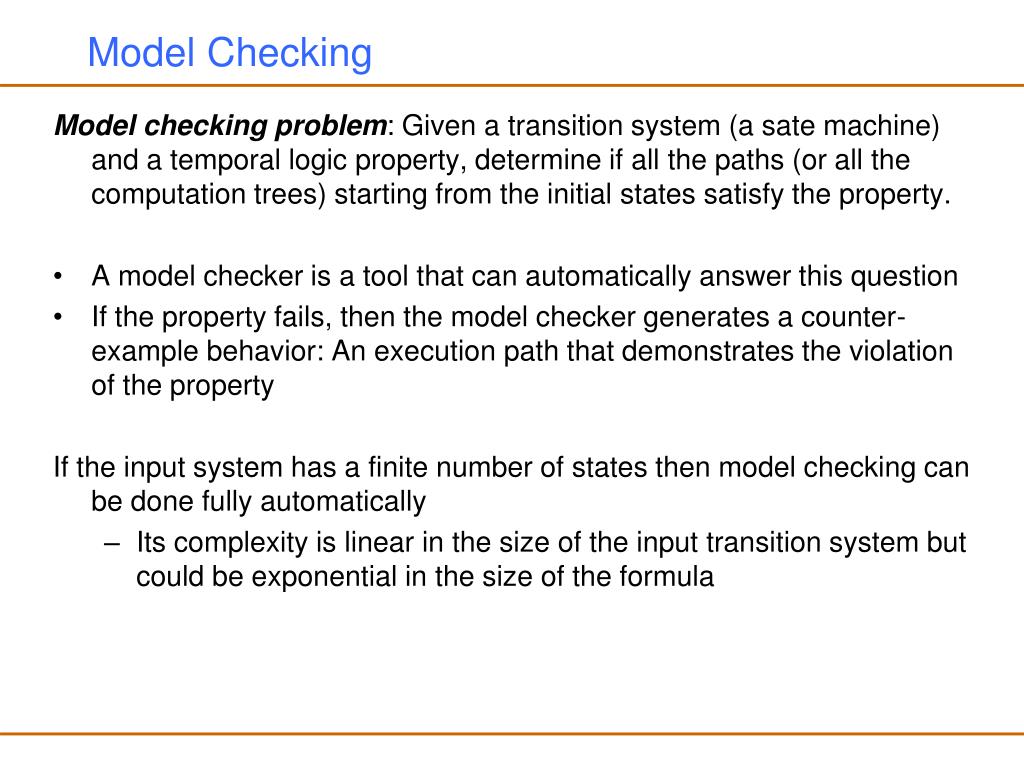 Model Checking

Model checking problem: Given a transition system (a sate machine) and a temporal logic property, determine if all the paths (or all the computation trees) starting from the initial states satisfy the property.

• A model checker is a tool that can automatically answer this question
• If the property fails, then the model checker generates a counter-example behavior: An execution path that demonstrates the violation of the property

If the input system has a finite number of states then model checking can be done fully automatically
– Its complexity is linear in the size of the input transition system but could be exponential in the size of the formula